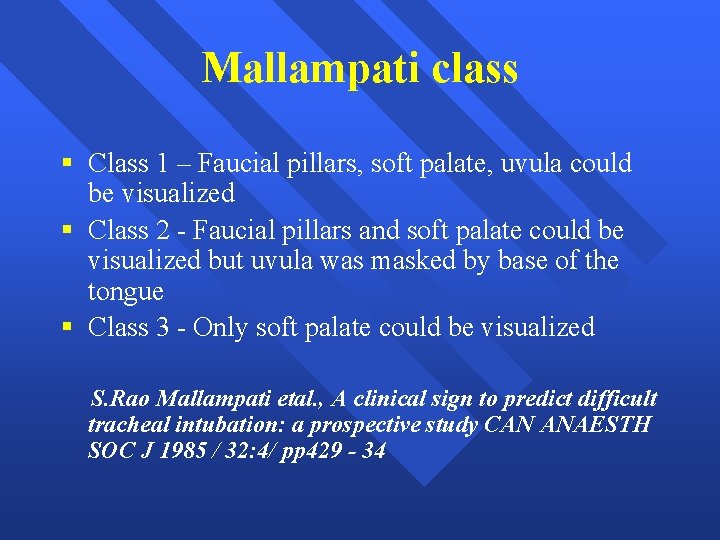 Mallampati class

▪ Class 1 – Faucial pillars, soft palate, uvula could be visualized

▪ Class 2 - Faucial pillars and soft palate could be visualized but uvula was masked by base of the tongue

▪ Class 3 - Only soft palate could be visualized

S.Rao Mallampati etal., A clinical sign to predict difficult tracheal intubation: a prospective study CAN ANAESTH SOC J 1985 / 32:4/ pp429 - 34